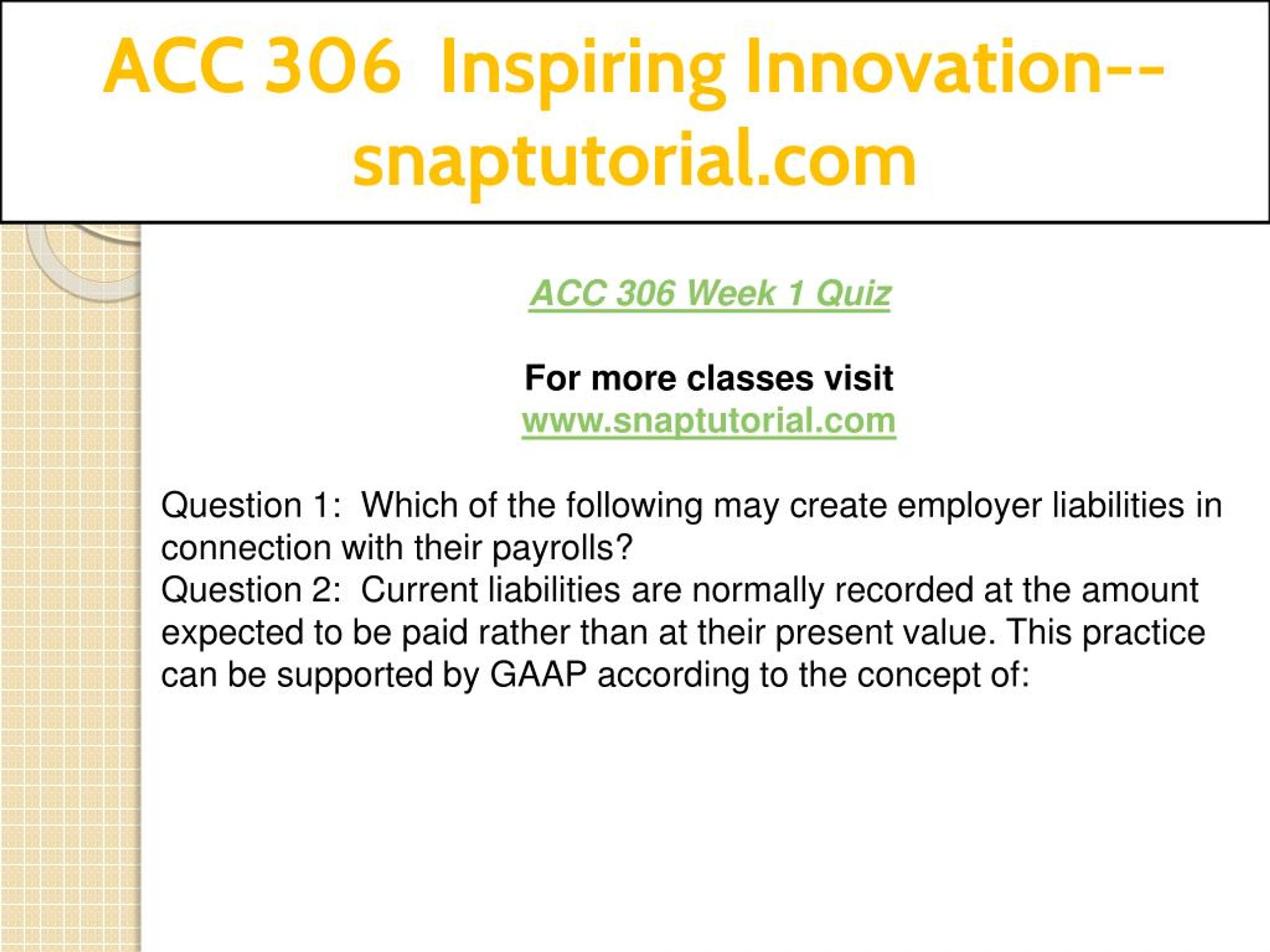 ACC 306 Inspiring Innovation--snaptutorial.com

ACC 306 Week 1 Quiz

For more classes visit
www.snaptutorial.com

Question 1: Which of the following may create employer liabilities in connection with their payrolls?
Question 2: Current liabilities are normally recorded at the amount expected to be paid rather than at their present value. This practice can be supported by GAAP according to the concept of: